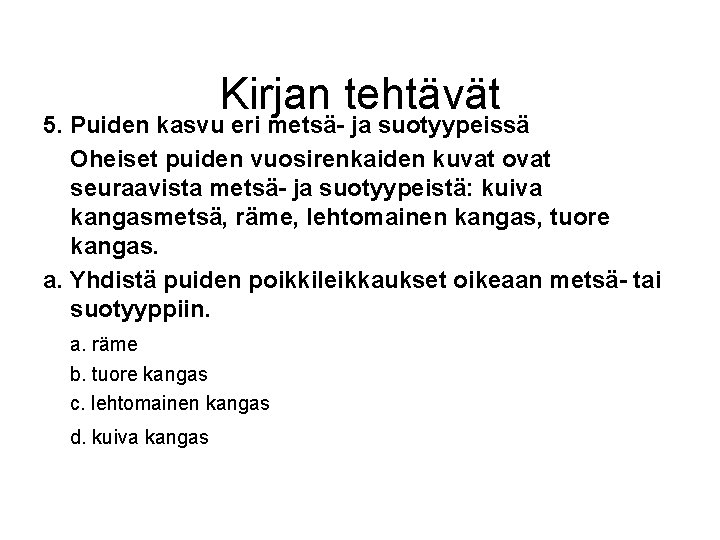 Kirjan tehtävät

5. Puiden kasvu eri metsä- ja suotyypeissä

Oheiset puiden vuosirenkaiden kuvat ovat seuraavista metsä- ja suotyypeistä: kuiva kangasmetsä, räme, lehtomainen kangas, tuore kangas.

a. Yhdistä puiden poikkileikkaukset oikeaan metsä- tai suotyyppiin.

a. räme

b. tuore kangas

c. lehtomainen kangas

d. kuiva kangas